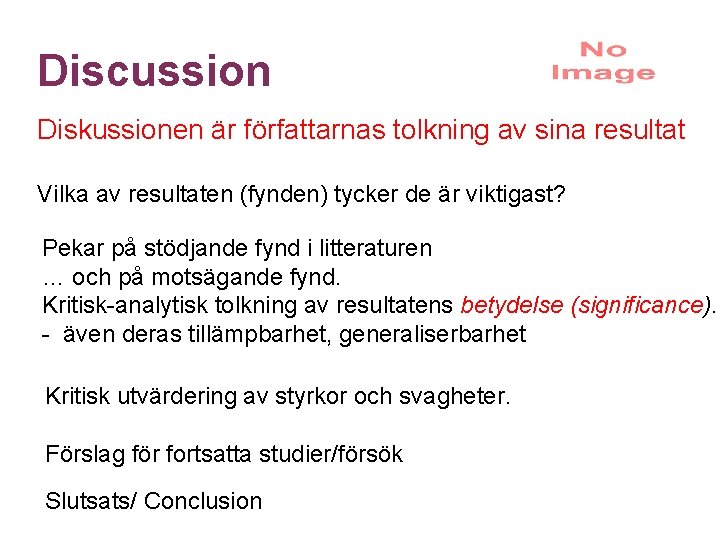 Discussion

No Image

Diskussionen är författarnas tolkning av sina resultat

Vilka av resultaten (fynden) tycker de är viktigast?

Pekar på stödjande fynd i litteraturen
… och på motsägande fynd.
Kritisk-analytisk tolkning av resultatens betydelse (significance).
- även deras tillämpbarhet, generaliserbarhet

Kritisk utvärdering av styrkor och svagheter.

Förslag för fortsatta studier/försök

Slutsats/ Conclusion